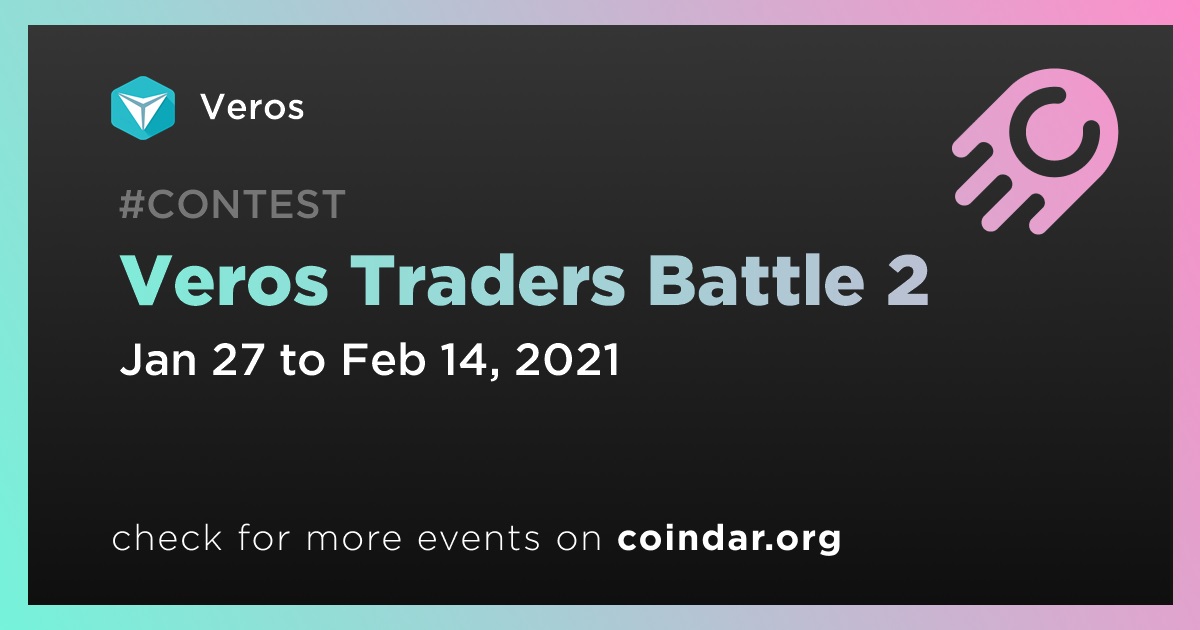 Veros

#CONTEST

Veros Traders Battle 2

Jan 27 to Feb 14, 2021

check for more events on coindar.org